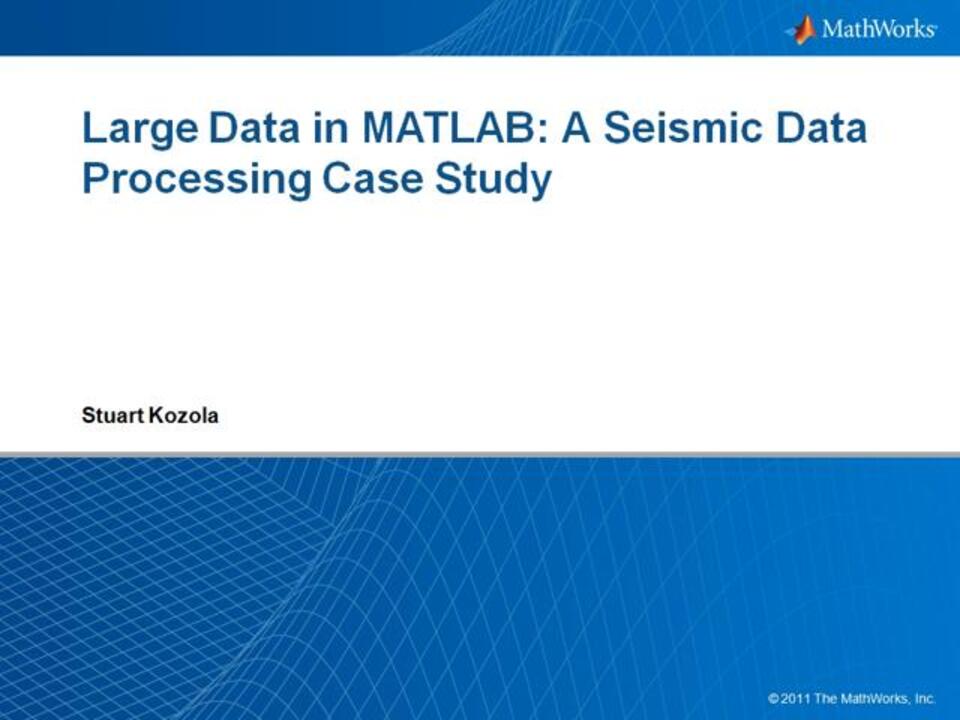 MathWorks

Large Data in MATLAB: A Seismic Data Processing Case Study

Stuart Kozola

© 2011 The MathWorks, Inc.